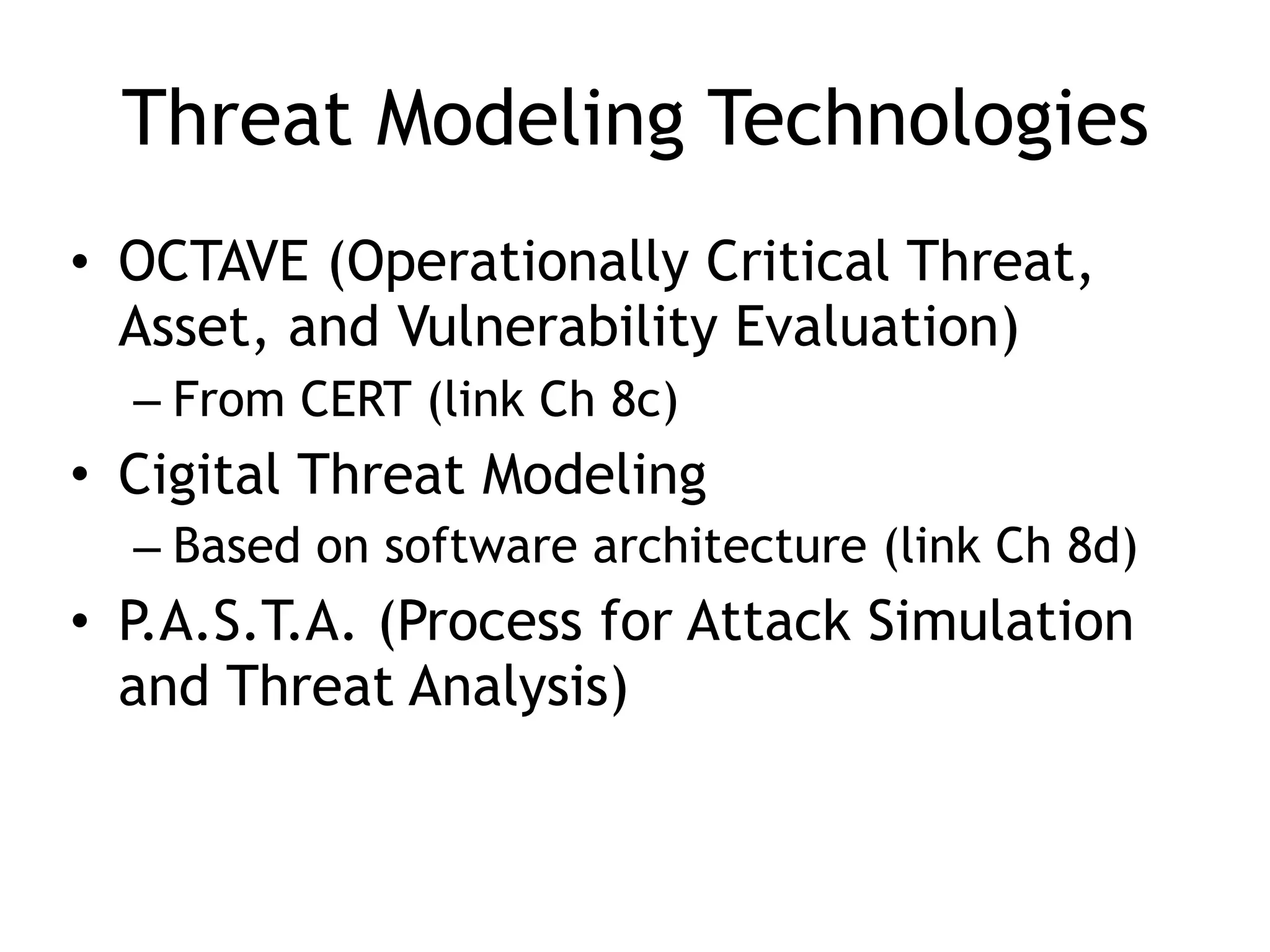 Threat Modeling Technologies

• OCTAVE (Operationally Critical Threat, Asset, and Vulnerability Evaluation)
  – From CERT (link Ch 8c)
• Cigital Threat Modeling
  – Based on software architecture (link Ch 8d)
• P.A.S.T.A. (Process for Attack Simulation and Threat Analysis)